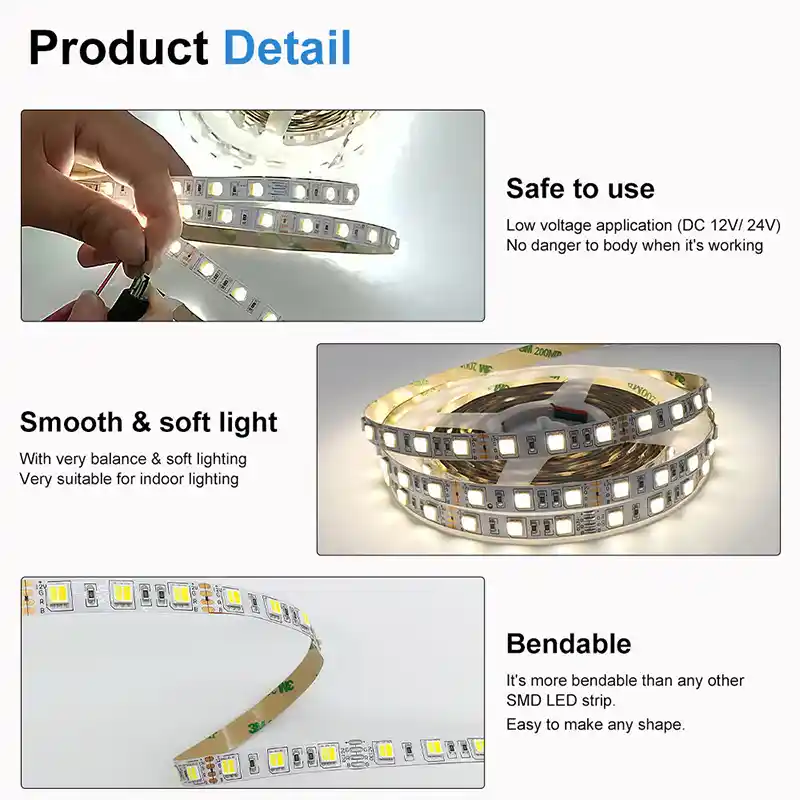 Product Detail

Safe to use

Low voltage application (DC 12V/ 24V)
No danger to body when it's working

3M 200MP

Smooth & soft light

With very balance & soft lighting
Very suitable for indoor lighting

12V
G
R
B

3M

Bendable

It's more bendable than any other SMD LED strip.

Easy to make any shape.